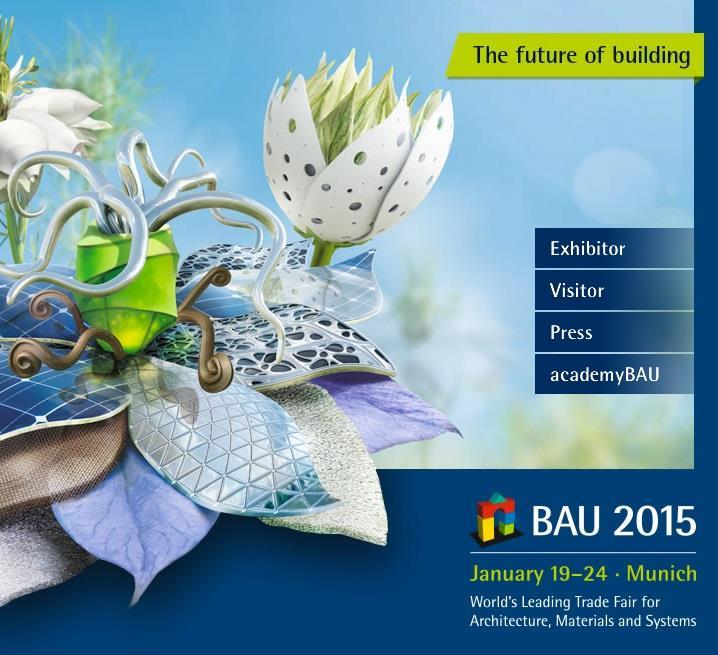 The future of building

Exhibitor

Visitor

Press

academyBAU

BAU 2015

January 19–24 · Munich

World's Leading Trade Fair for Architecture, Materials and Systems